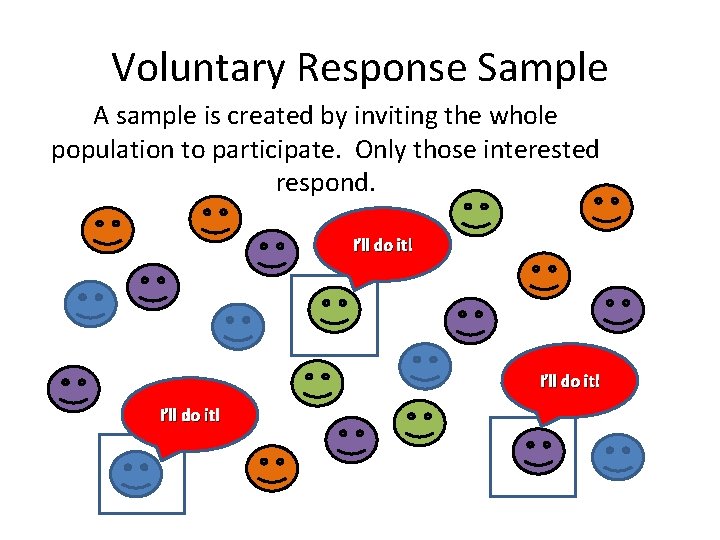 Voluntary Response Sample

A sample is created by inviting the whole population to participate. Only those interested respond.

I'll do it!

I'll do it!

I'll do it!